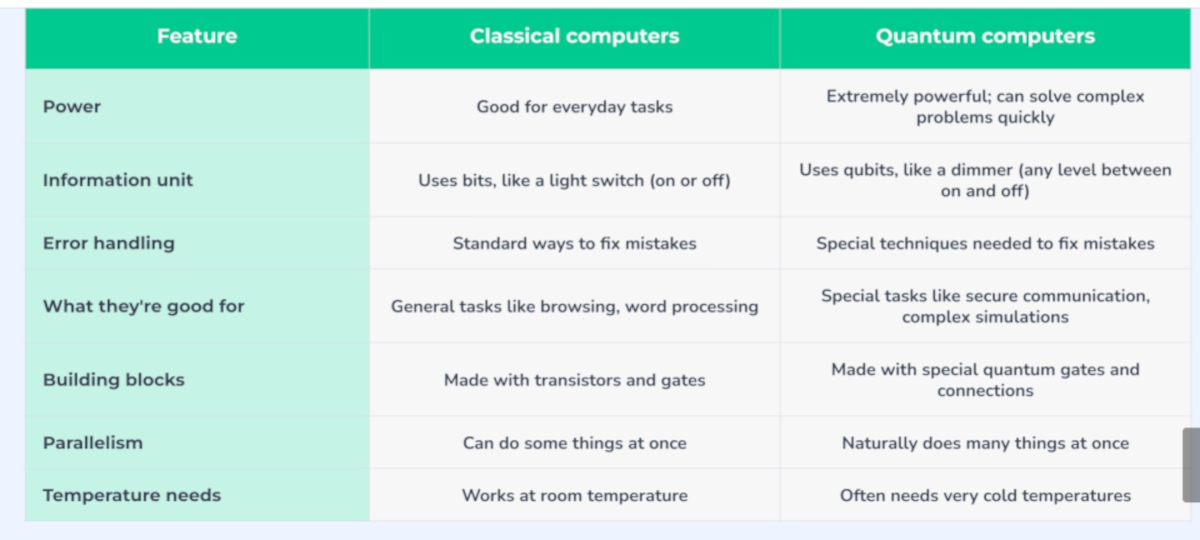 | Feature | Classical computers | Quantum computers |
|---|---|---|
| Power | Good for everyday tasks | Extremely powerful; can solve complex problems quickly |
| Information unit | Uses bits, like a light switch (on or off) | Uses qubits, like a dimmer (any level between on and off) |
| Error handling | Standard ways to fix mistakes | Special techniques needed to fix mistakes |
| What they're good for | General tasks like browsing, word processing | Special tasks like secure communication, complex simulations |
| Building blocks | Made with transistors and gates | Made with special quantum gates and connections |
| Parallelism | Can do some things at once | Naturally does many things at once |
| Temperature needs | Works at room temperature | Often needs very cold temperatures |